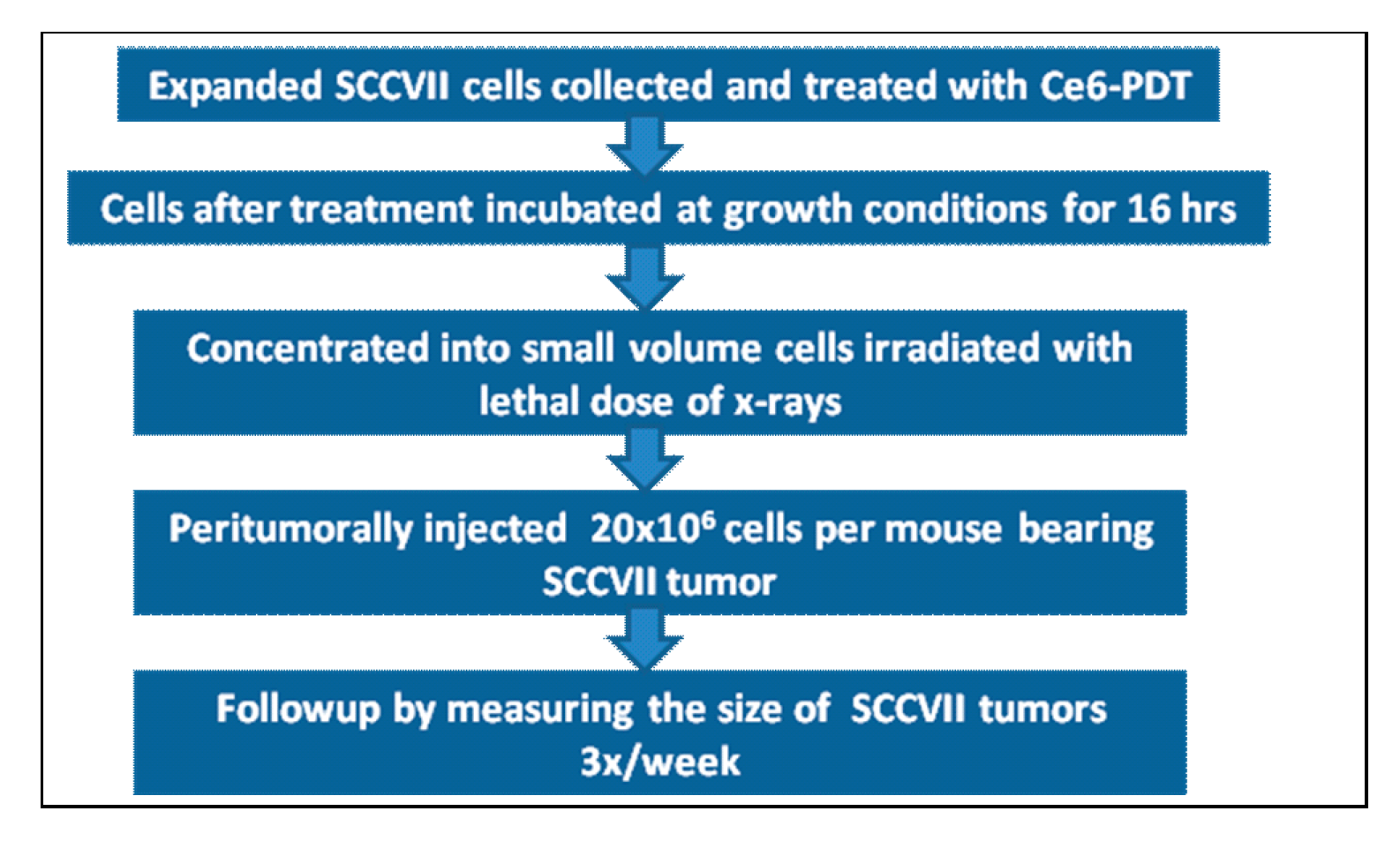 Expanded SCCVII cells collected and treated with Ce6-PDT

Cells after treatment incubated at growth conditions for 16 hrs

Concentrated into small volume cells irradiated with lethal dose of x-rays

Peritumorally injected $20x10^6$ cells per mouse bearing SCCVII tumor

Followup by measuring the size of SCCVII tumors 3x/week